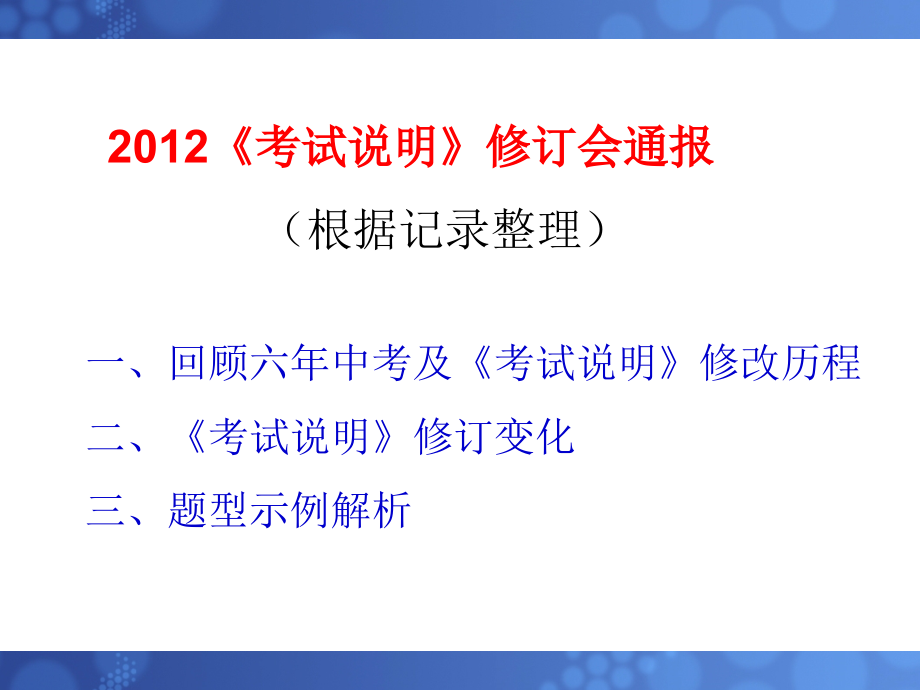 2012《考试说明》修订会通报

（根据记录整理）

一、回顾六年中考及《考试说明》修改历程

二、《考试说明》修订变化

三、题型示例解析